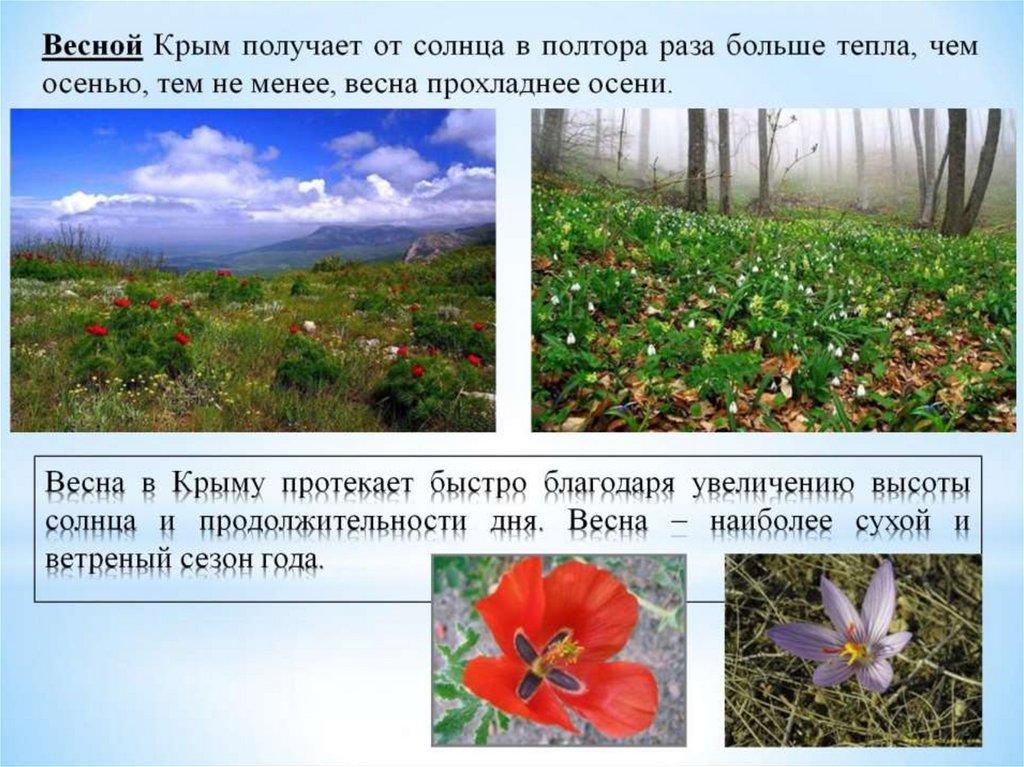 Весной Крым получает от солнца в полтора раза больше тепла, чем осенью, тем не менее, весна прохладнее осени.

Весна в Крыму протекает быстро благодаря увеличению высоты солнца и продолжительности дня. Весна – наиболее сухой и ветреный сезон года.